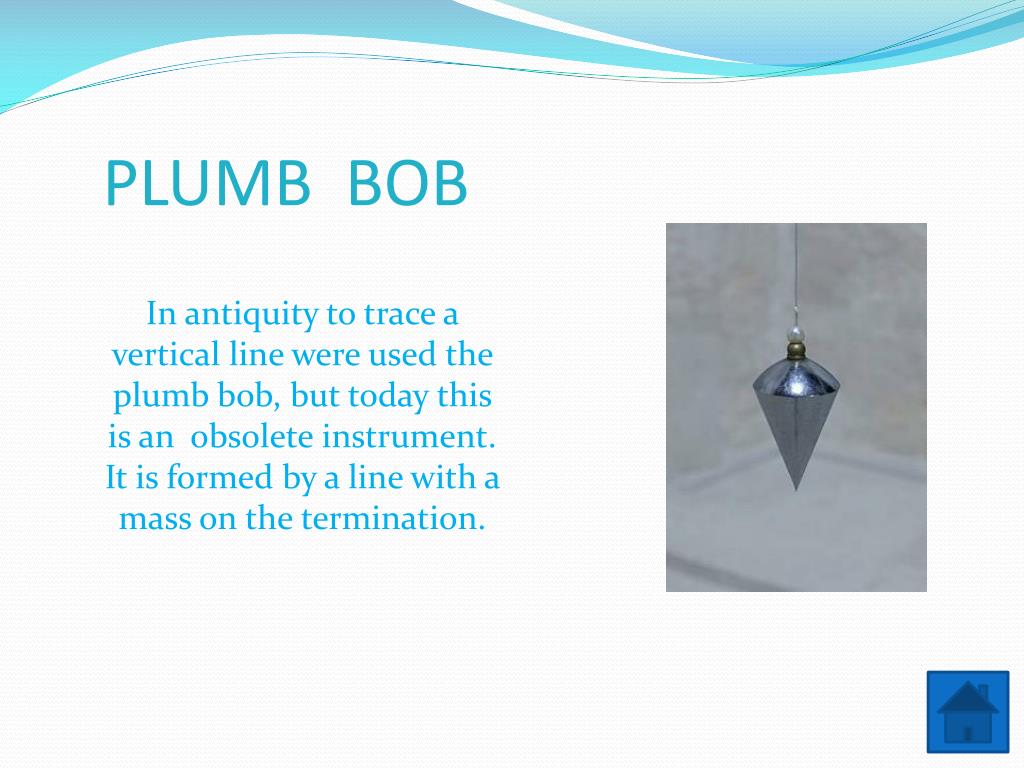 PLUMB BOB

In antiquity to trace a vertical line were used the plumb bob, but today this is an obsolete instrument. It is formed by a line with a mass on the termination.